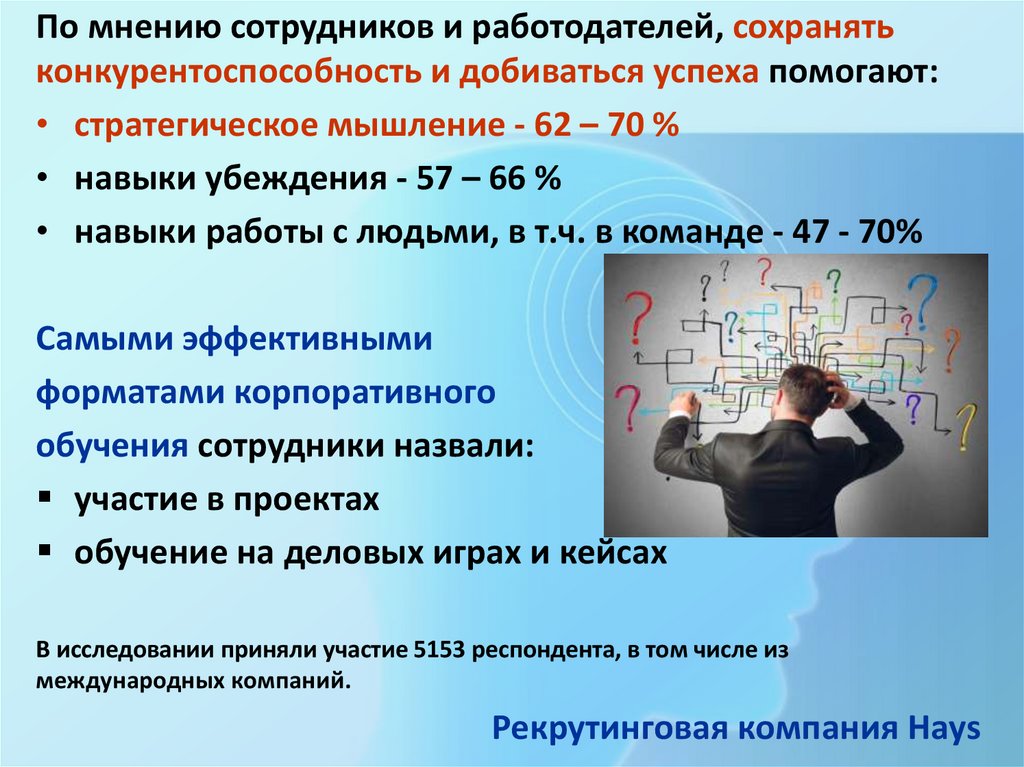 По мнению сотрудников и работодателей, сохранять конкурентоспособность и добиваться успеха помогают:

• стратегическое мышление - 62 – 70 %
• навыки убеждения - 57 – 66 %
• навыки работы с людьми, в т.ч. в команде - 47 - 70%

Самыми эффективными форматами корпоративного обучения сотрудники назвали:

▪ участие в проектах
▪ обучение на деловых играх и кейсах

В исследовании приняли участие 5153 респондента, в том числе из международных компаний.

Рекрутинговая компания Hays